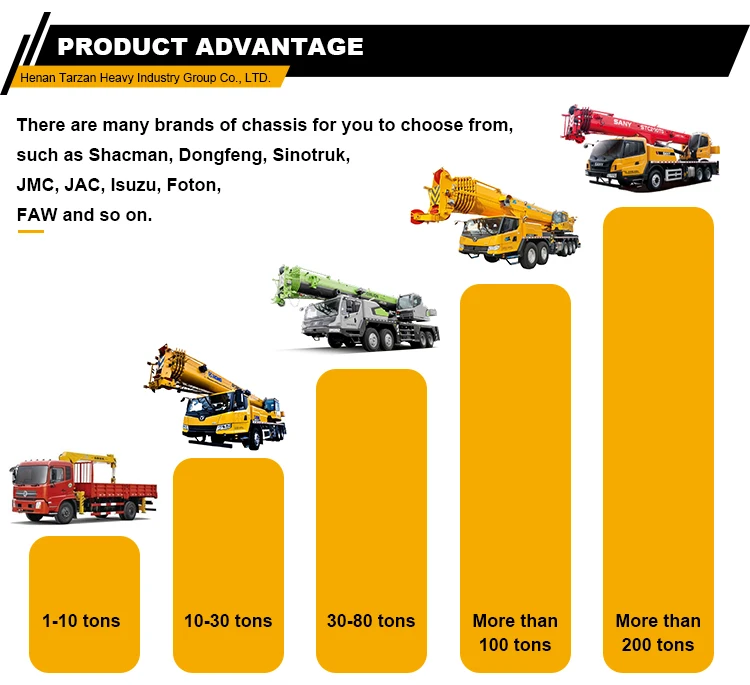 PRODUCT ADVANTAGE

Henan Tarzan Heavy Industry Group Co., LTD.

There are many brands of chassis for you to choose from, such as Shacman, Dongfeng, Sinotruk, JMC, JAC, Isuzu, Foton, FAW and so on.

SANY

1-10 tons

10-30 tons

30-80 tons

More than 100 tons

More than 200 tons